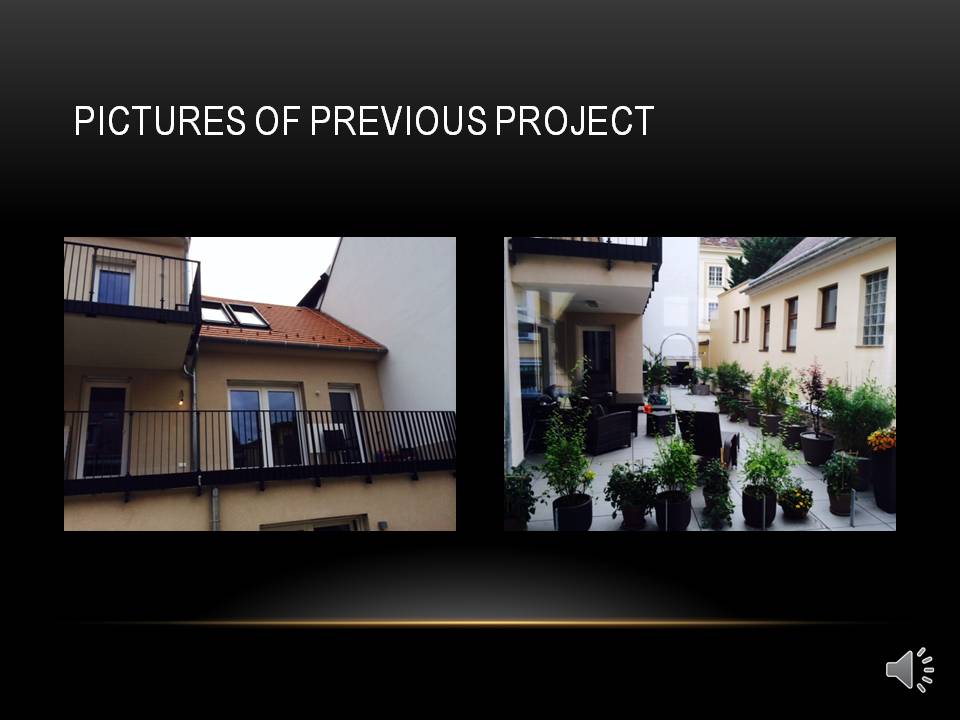 PICTURES OF PREVIOUS PROJECT